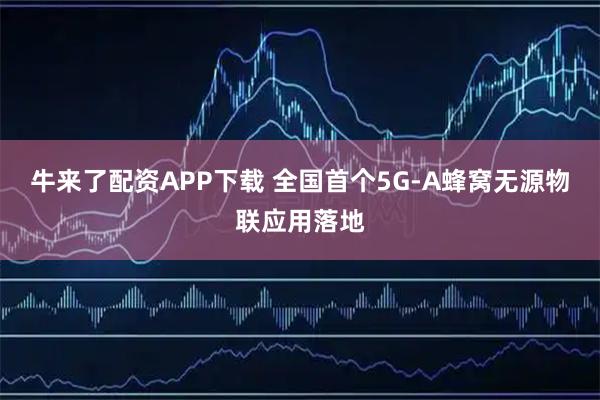 牛来了配资APP下载 全国首个5G-A蜂窝无源物联应用落地